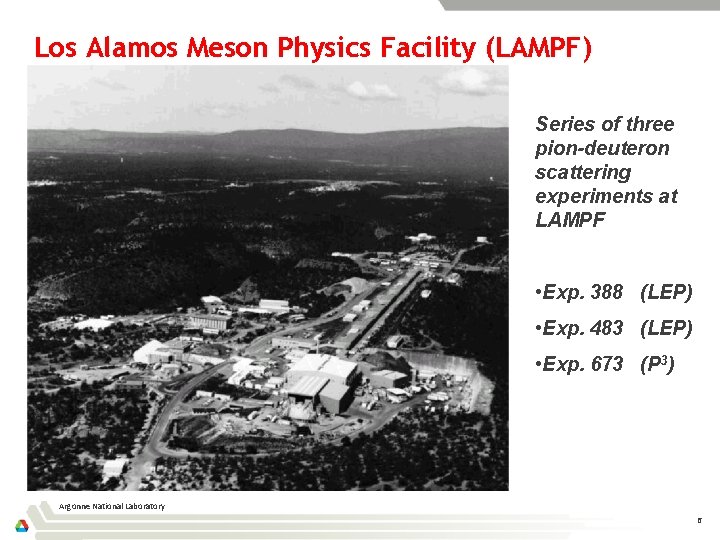 Los Alamos Meson Physics Facility (LAMPF)

Series of three pion-deuteron scattering experiments at LAMPF

•Exp. 388 (LEP)

•Exp. 483 (LEP)

•Exp. 673 ($P^3$)

Argonne National Laboratory

6